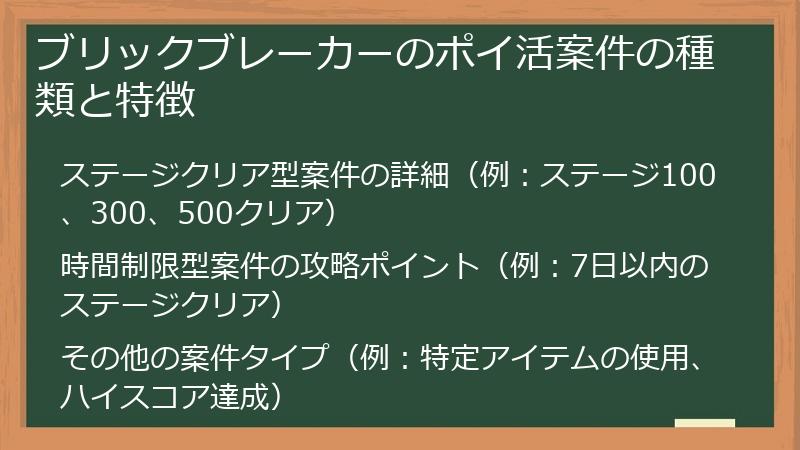 ブリックブレーカーのポイ活案件の種類と特徴

ステージクリア型案件の詳細（例：ステージ100、300、500クリア）

時間制限型案件の攻略ポイント（例：7日以内のステージクリア）

その他の案件タイプ（例：特定アイテムの使用、ハイスコア達成）